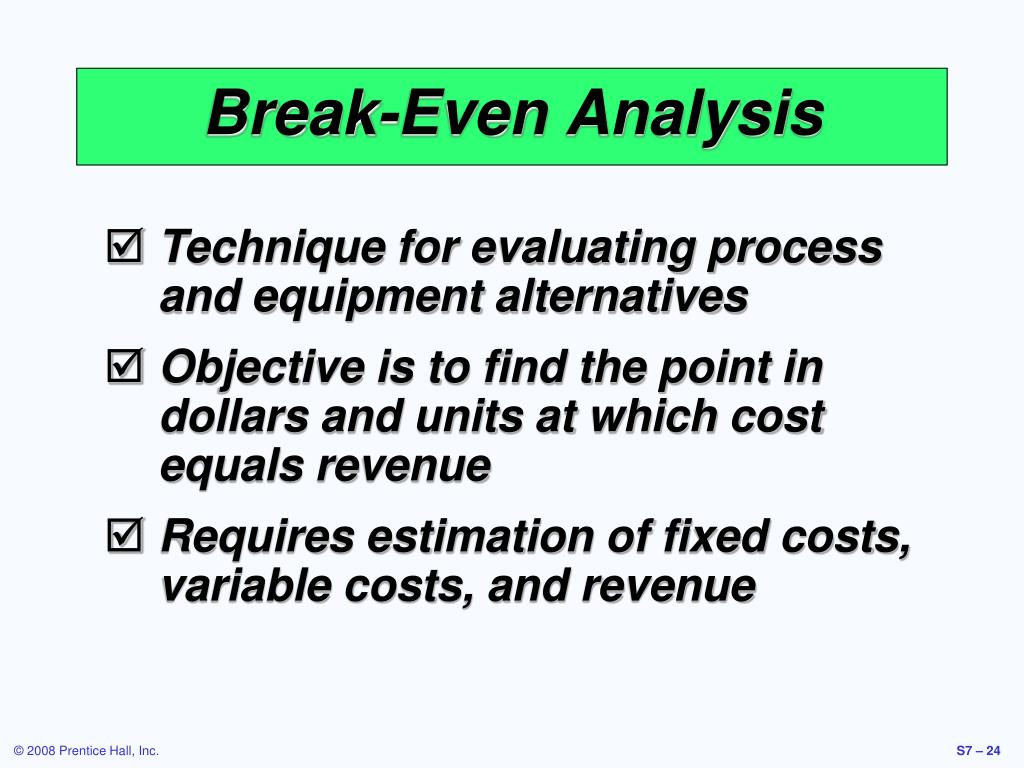 Break-Even Analysis

☑ Technique for evaluating process and equipment alternatives

☑ Objective is to find the point in dollars and units at which cost equals revenue

☑ Requires estimation of fixed costs, variable costs, and revenue

© 2008 Prentice Hall, Inc.

S7 – 24